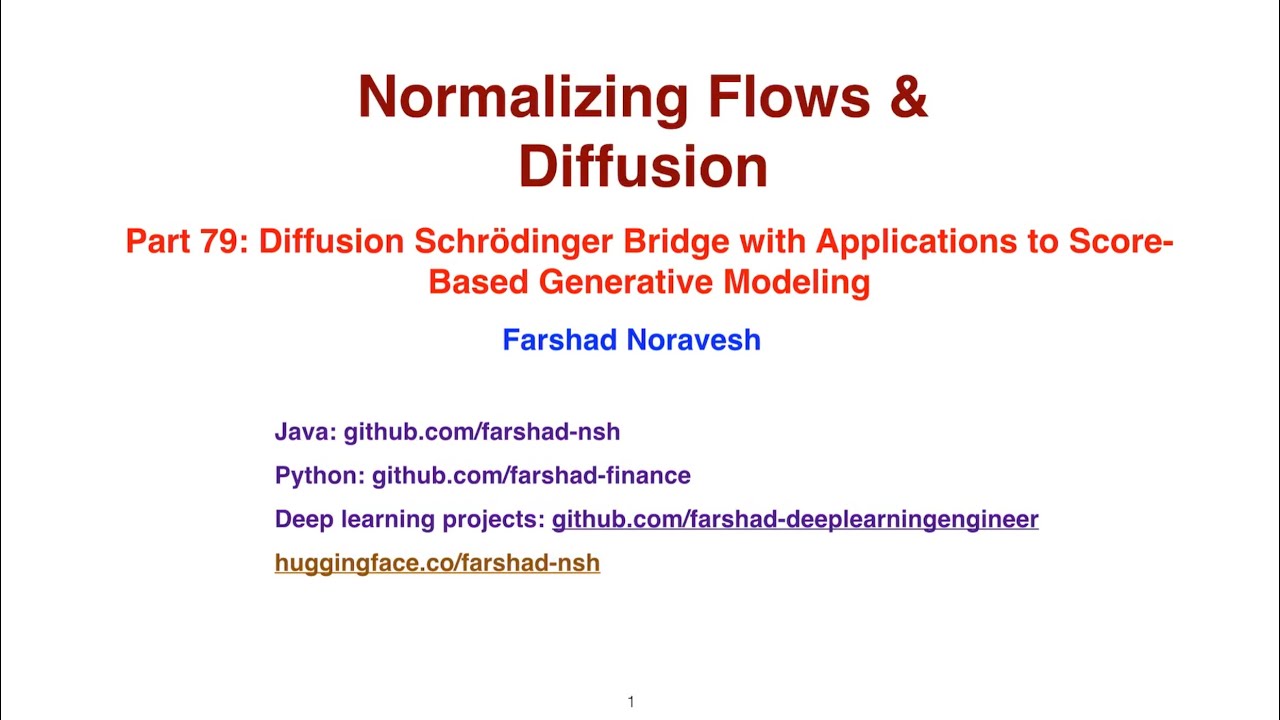 Normalizing Flows & Diffusion

Part 79: Diffusion Schrödinger Bridge with Applications to Score-Based Generative Modeling

Farshad Noravesh

Java: github.com/farshad-nsh

Python: github.com/farshad-finance

Deep learning projects: github.com/farshad-deeplearningengineer

huggingface.co/farshad-nsh

1